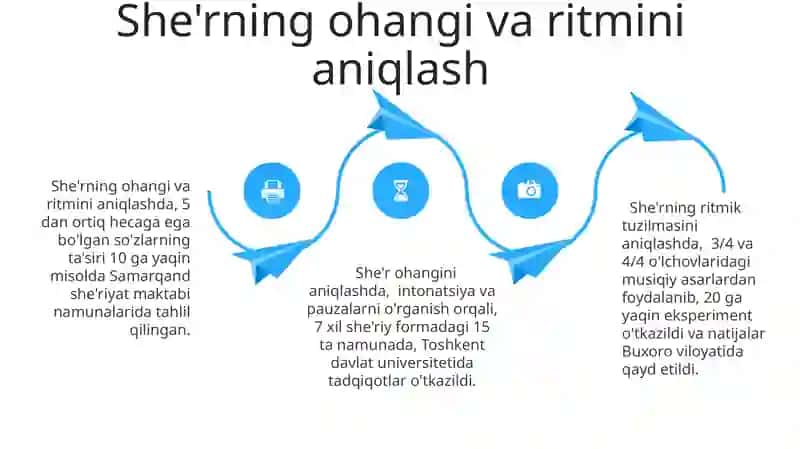 She'rning ohangi va ritmini aniqlash

She'rning ohangi va ritmini aniqlashda, 5 dan ortiq hecaga ega bo'lgan so'zlarning ta'siri 10 ga yaqin misolda Samarqand she'riyat maktabi namunalarida tahlil qilingan.

She'r ohangini aniqlashda, intonatsiya va pauzalarni o'rganish orqali, 7 xil she'riy formadagi 15 ta namunada, Toshkent davlat universitetida tadqiqotlar o'tkazildi.

She'rning ritmik tuzilmasini aniqlashda, 3/4 va 4/4 o'lchovlaridagi musiqiy asarlardan foydalanib, 20 ga yaqin eksperiment o'tkazildi va natijalar Buxoro viloyatida qayd etildi.